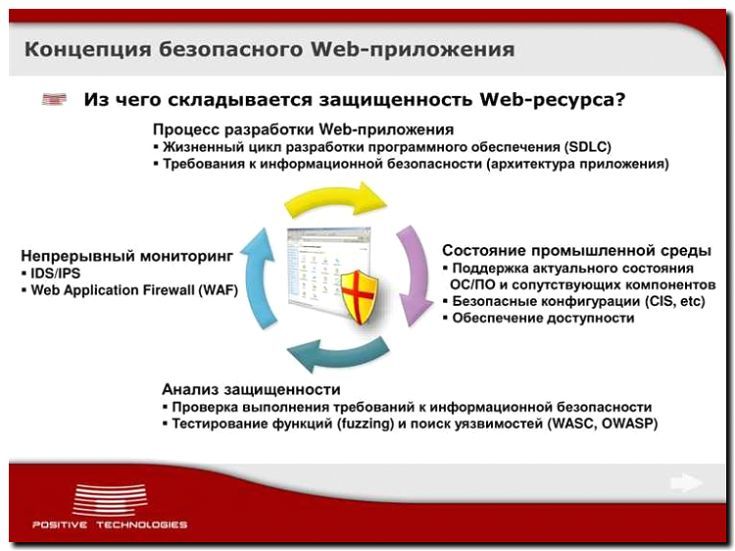 Концепция безопасного Web-приложения

Из чего складывается защищенность Web-ресурса?

Процесс разработки Web-приложения
▪ Жизненный цикл разработки программного обеспечения (SDLC)
▪ Требования к информационной безопасности (архитектура приложения)

Непрерывный мониторинг
▪ IDS/IPS
▪ Web Application Firewall (WAF)

Состояние промышленной среды
▪ Поддержка актуального состояния ОС/ПО и сопутствующих компонентов
▪ Безопасные конфигурации (CIS, etc)
▪ Обеспечение доступности

Анализ защищенности
▪ Проверка выполнения требований к информационной безопасности
▪ Тестирование функций (fuzzing) и поиск уязвимостей (WASC, OWASP)

POSITIVE TECHNOLOGIES